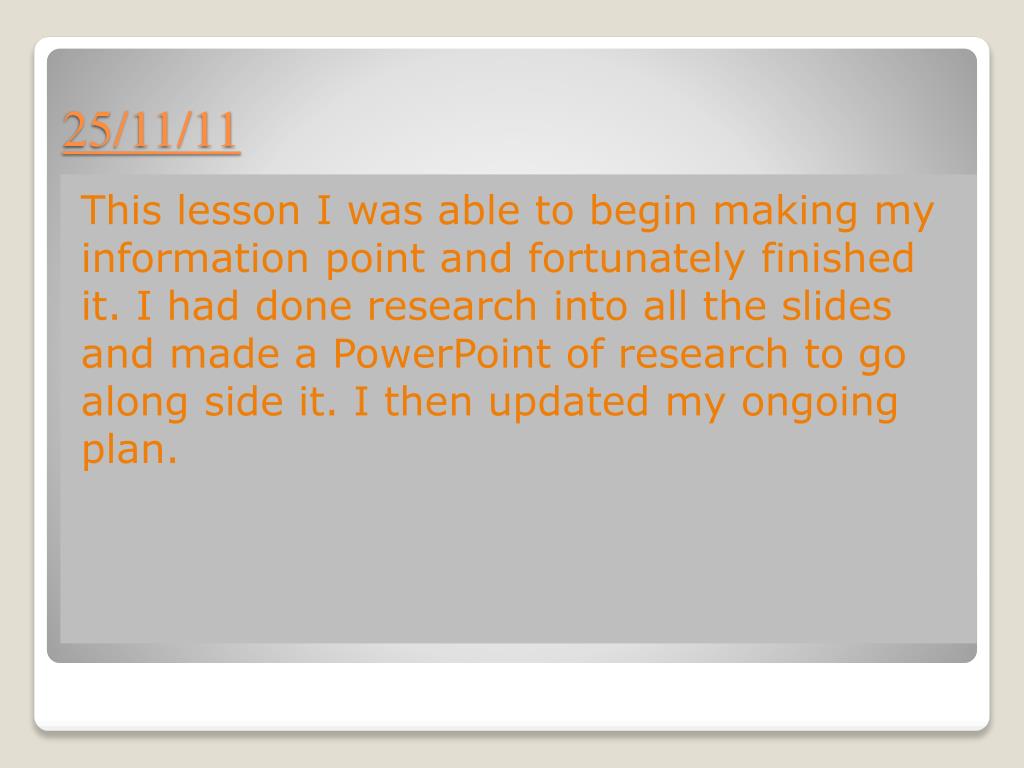 25/11/11

This lesson I was able to begin making my information point and fortunately finished it. I had done research into all the slides and made a PowerPoint of research to go along side it. I then updated my ongoing plan.